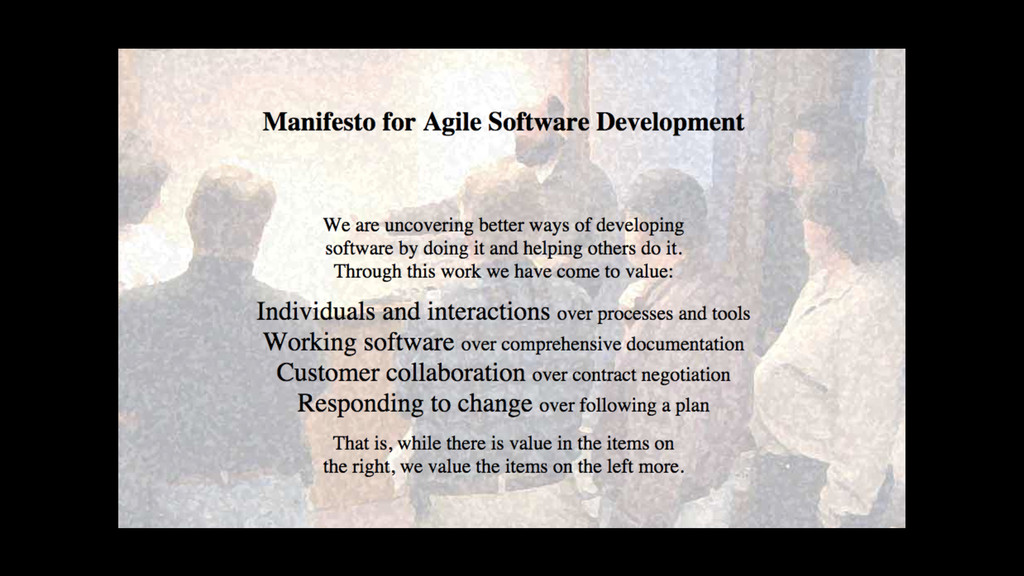 Manifesto for Agile Software Development

We are uncovering better ways of developing software by doing it and helping others do it. Through this work we have come to value:

Individuals and interactions over processes and tools
Working software over comprehensive documentation
Customer collaboration over contract negotiation
Responding to change over following a plan

That is, while there is value in the items on the right, we value the items on the left more.